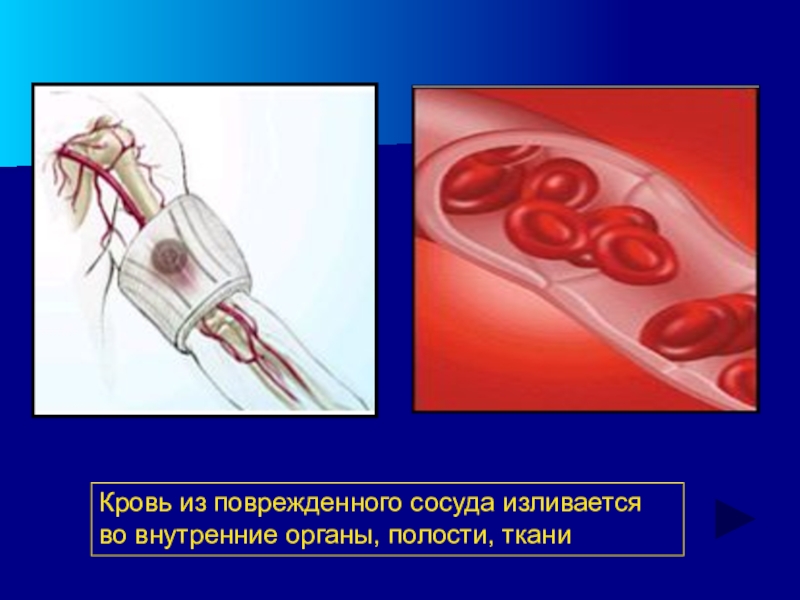 Кровь из поврежденного сосуда изливается во внутренние органы, полости, ткани